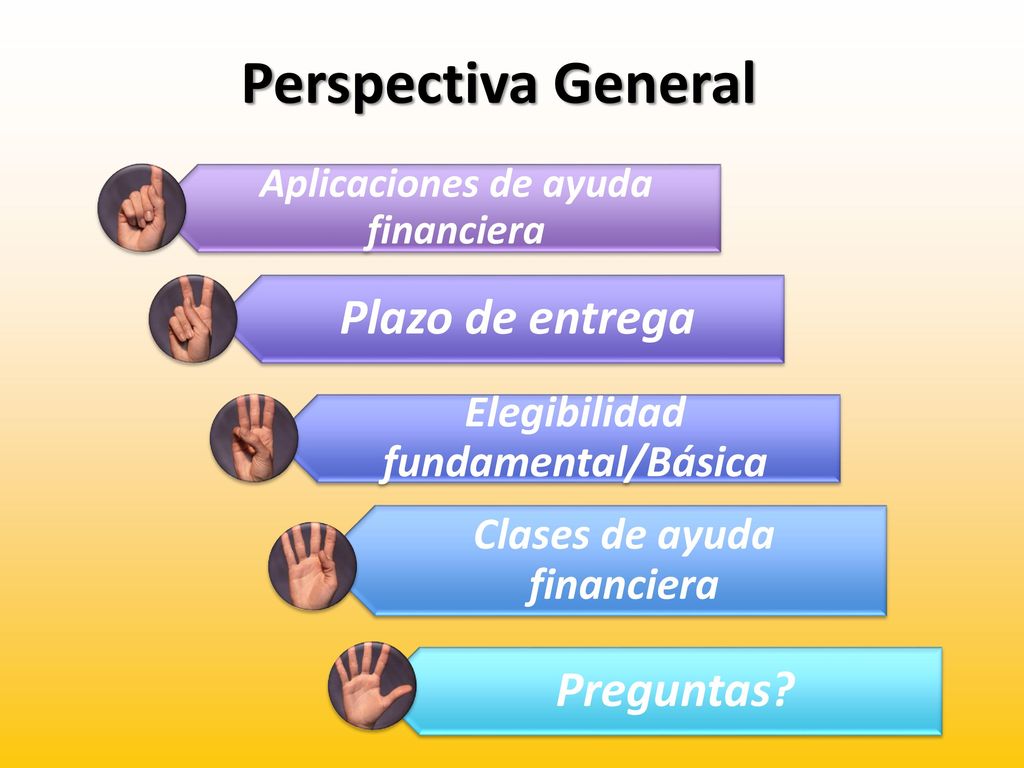 Perspectiva General

Aplicaciones de ayuda financiera

Plazo de entrega

Elegibilidad fundamental/Básica

Clases de ayuda financiera

Preguntas?